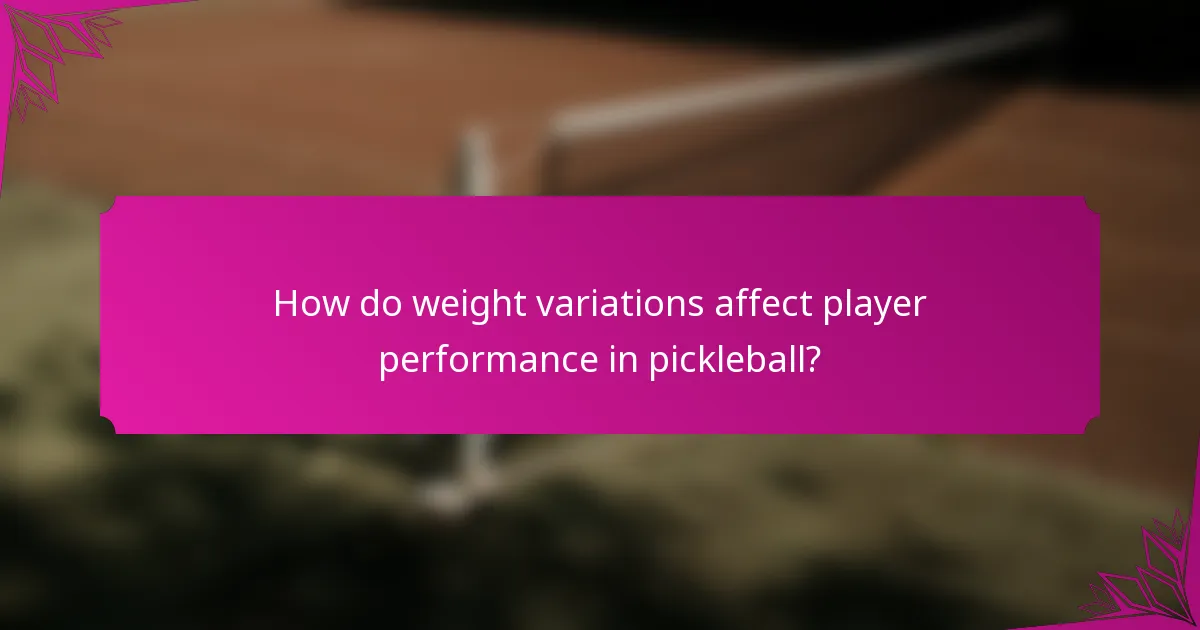 How do weight variations affect player performance in pickleball?